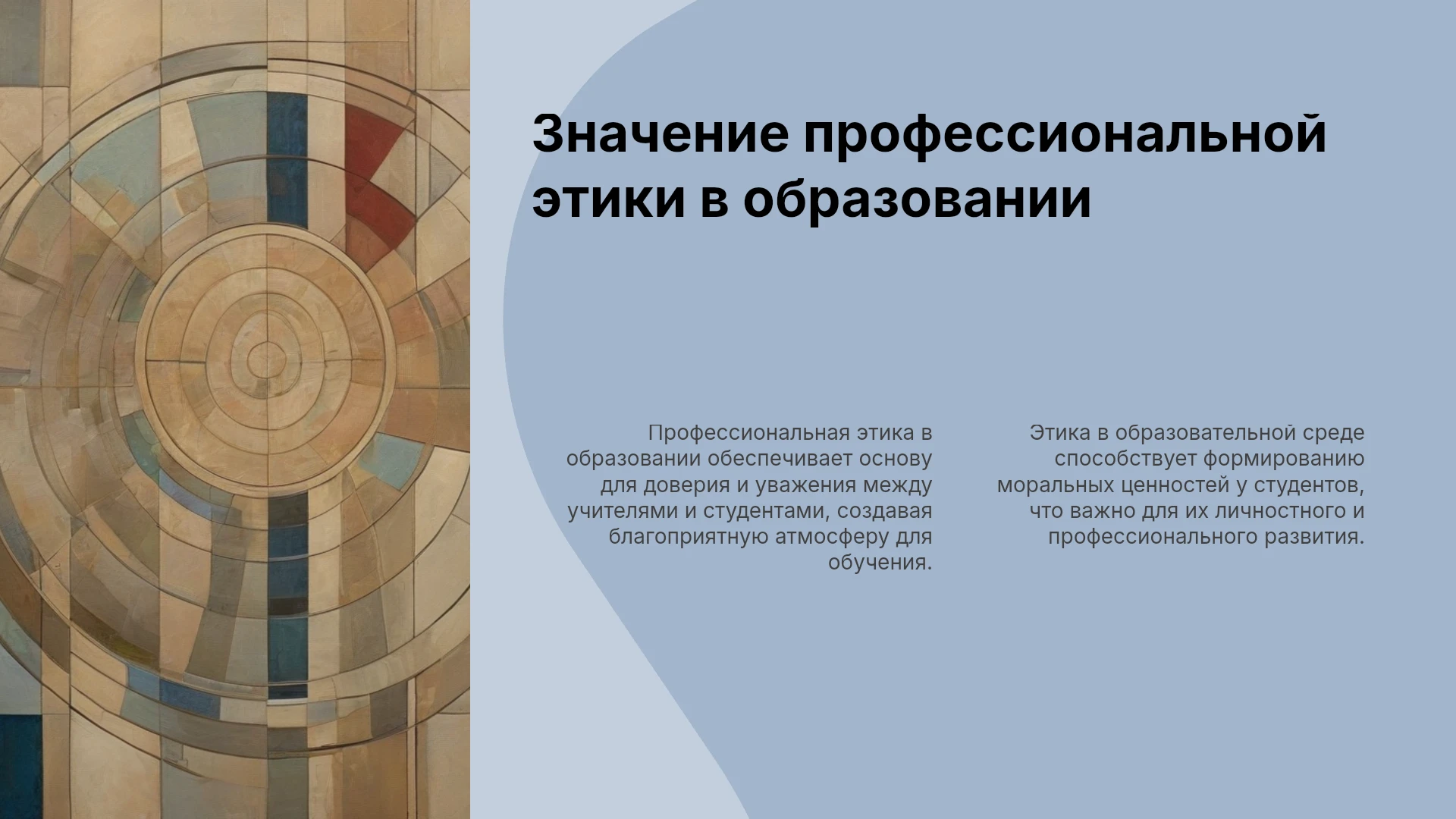 Значение профессиональной этики в образовании

Профессиональная этика в образовании обеспечивает основу для доверия и уважения между учителями и студентами, создавая благоприятную атмосферу для обучения.

Этика в образовательной среде способствует формированию моральных ценностей у студентов, что важно для их личностного и профессионального развития.